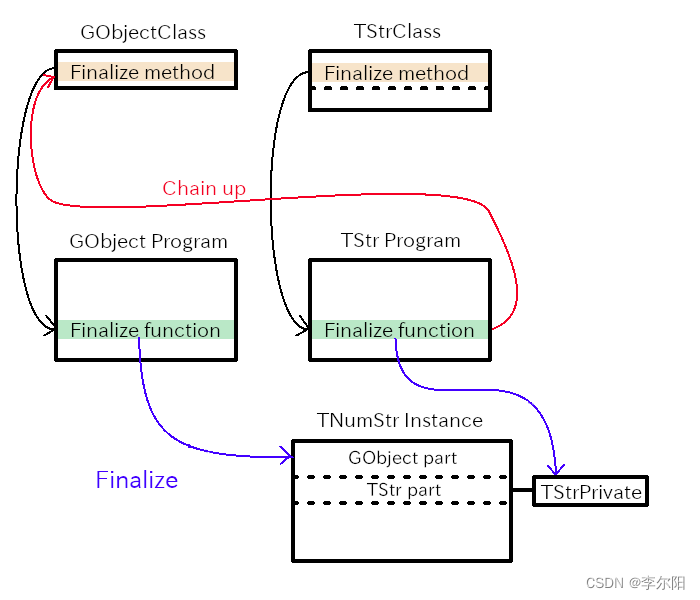 GObjectClass

Finalize method

TStrClass

Finalize method

Chain up

GObject Program

Finalize function

TStr Program

Finalize function

TNumStr Instance

GObject part

TStr part

TStrPrivate

Finalize

CSDN @李尔阳